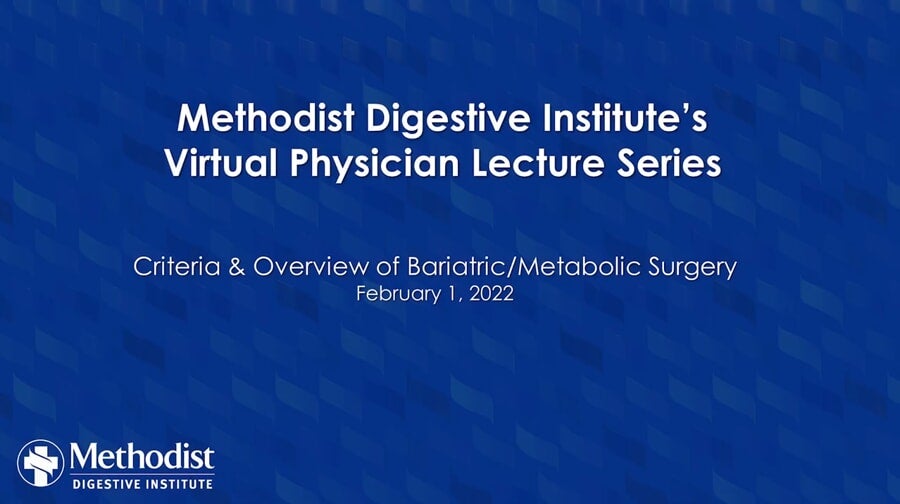 Methodist Digestive Institute's Virtual Physician Lecture Series

Criteria & Overview of Bariatric/Metabolic Surgery
February 1, 2022

Methodist
DIGESTIVE INSTITUTE